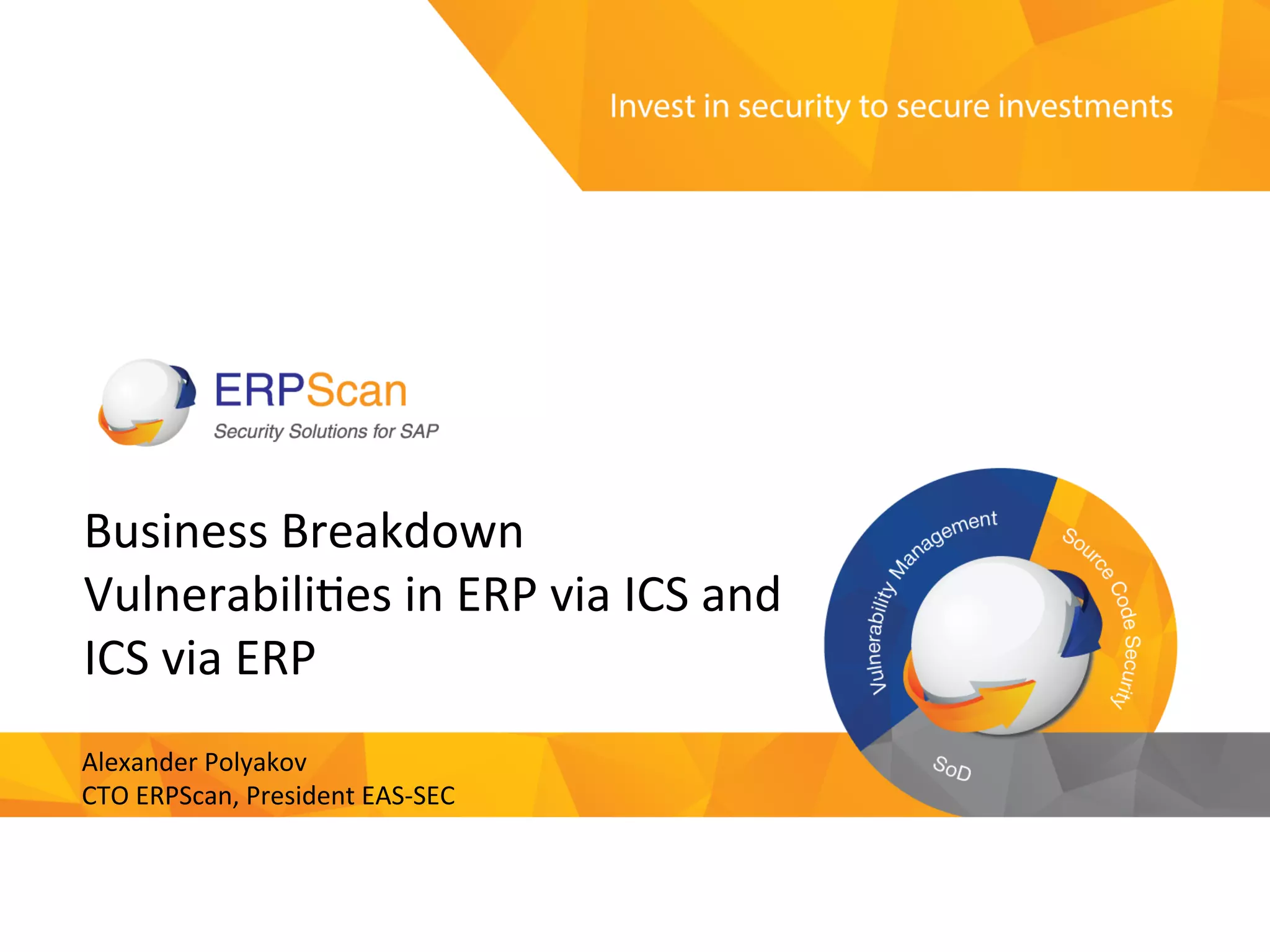 Invest in security to secure investments

ERPScan
Security Solutions for SAP

Business Breakdown Vulnerabilities in ERP via ICS and ICS via ERP

Vulnerability Management
Source Code Security
SoD

Alexander Polyakov
CTO ERPScan, President EAS-SEC